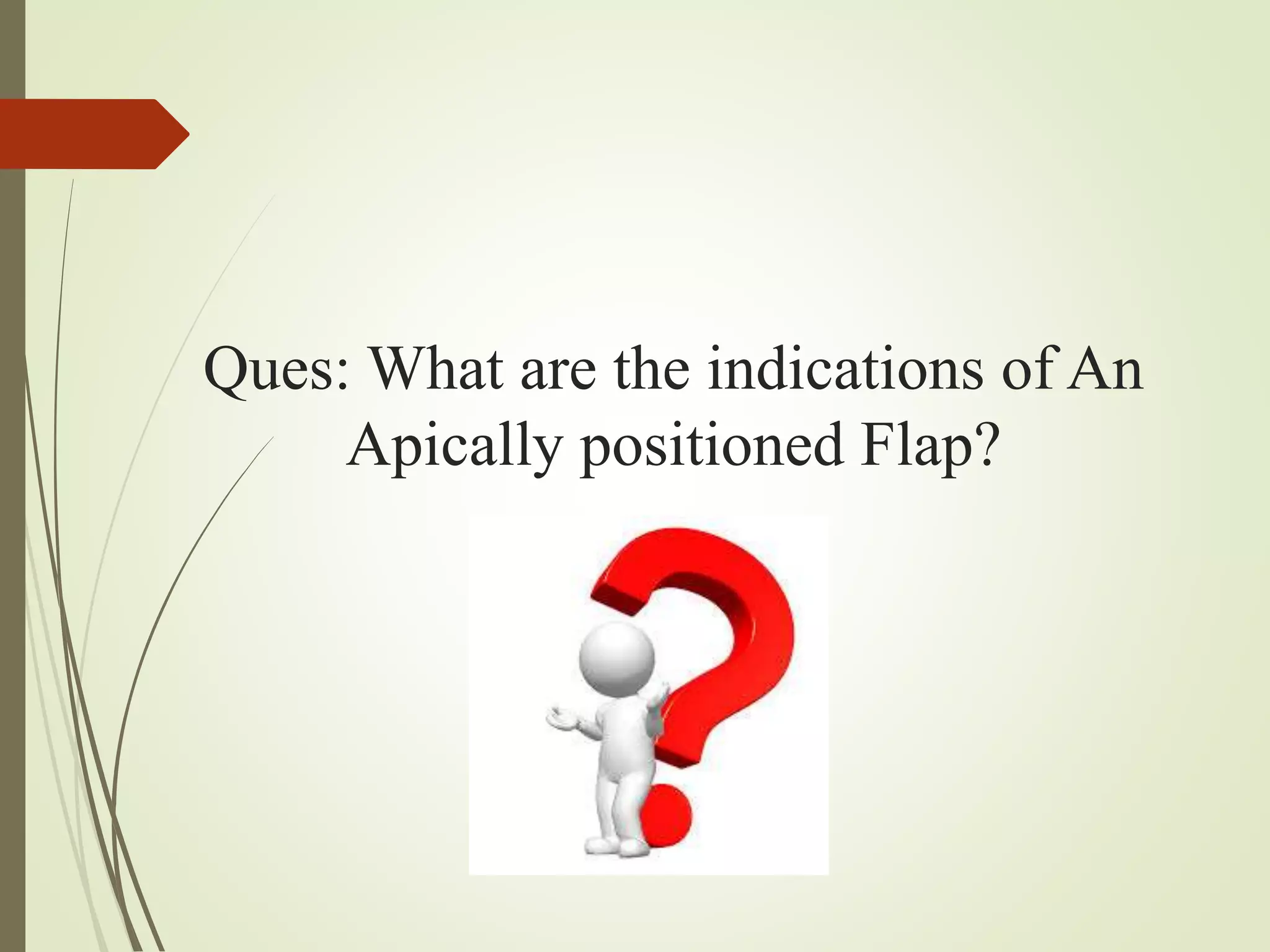 Ques: What are the indications of An Apically positioned Flap?